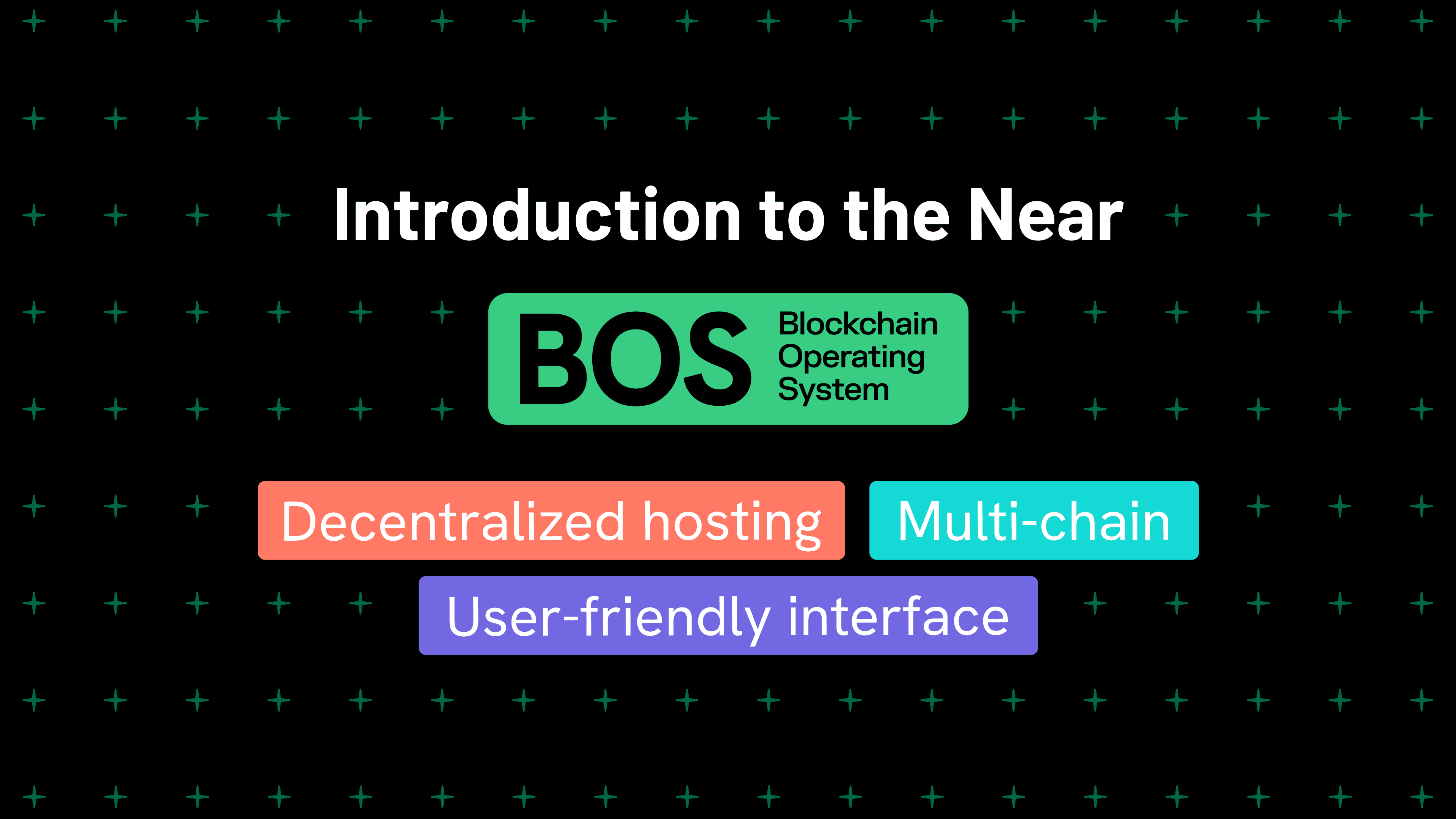 Introduction to the Near

BOS Blockchain Operating System

Decentralized hosting

Multi-chain

User-friendly interface